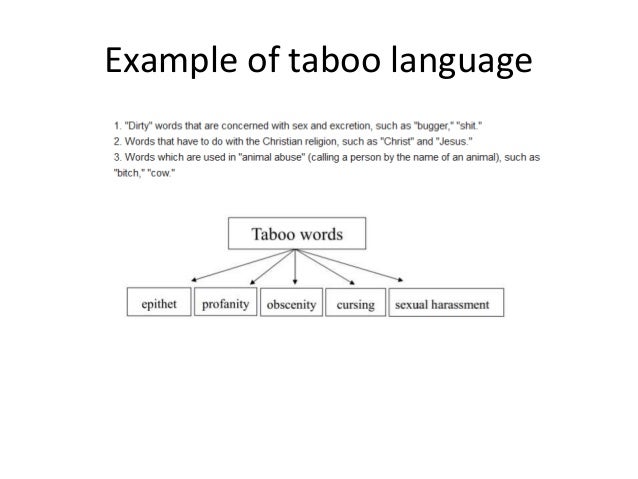 Example of taboo language

1. "Dirty" words that are concerned with sex and excretion, such as "bugger," "shit."
2. Words that have to do with the Christian religion, such as "Christ" and "Jesus."
3. Words which are used in "animal abuse" (calling a person by the name of an animal), such as "bitch," "cow."

Taboo words

epithet

profanity

obscenity

cursing

sexual harassment